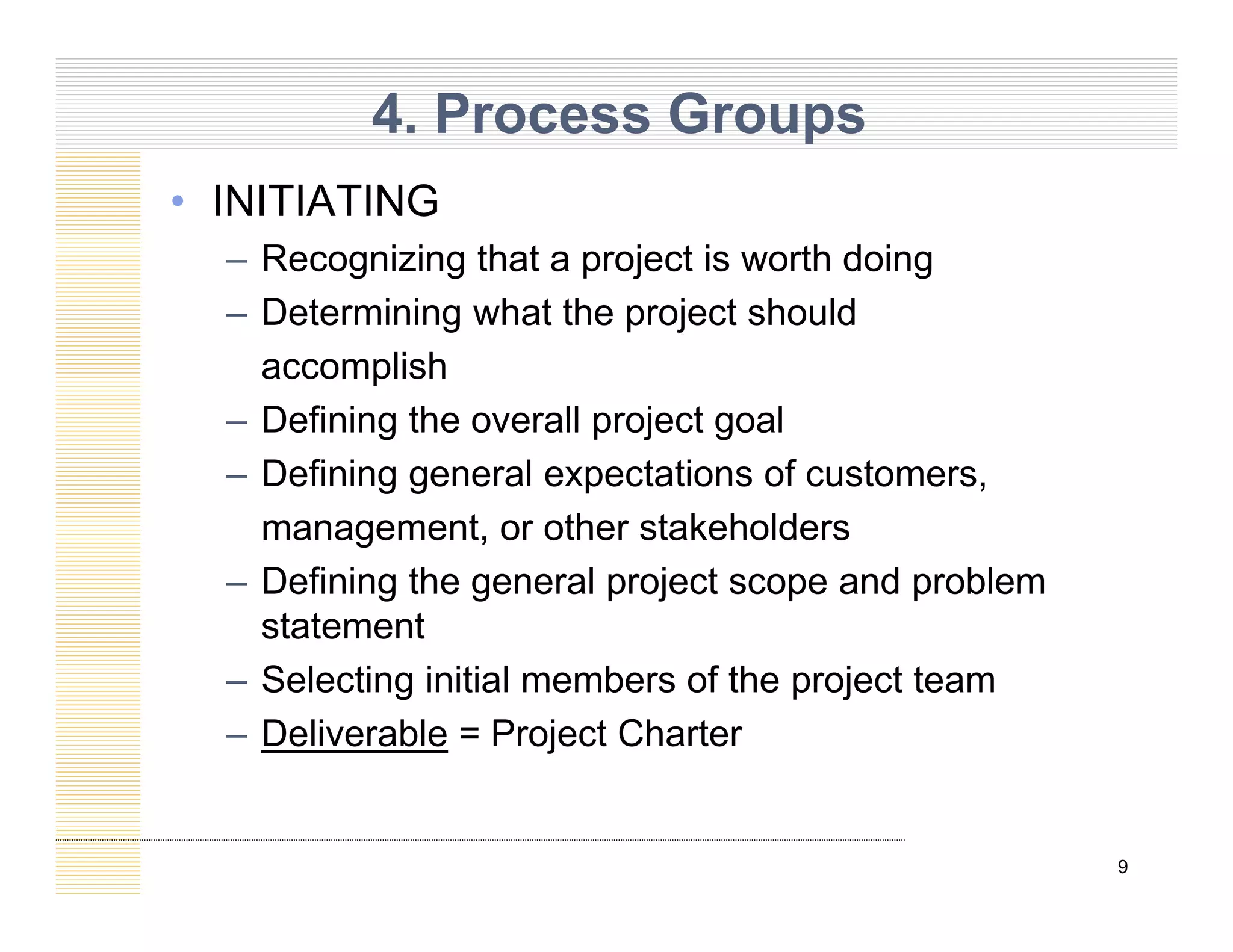 4. Process Groups

• INITIATING
– Recognizing that a project is worth doing
– Determining what the project should accomplish
– Defining the overall project goal
– Defining general expectations of customers, management, or other stakeholders
– Defining the general project scope and problem statement
– Selecting initial members of the project team
– Deliverable = Project Charter

9